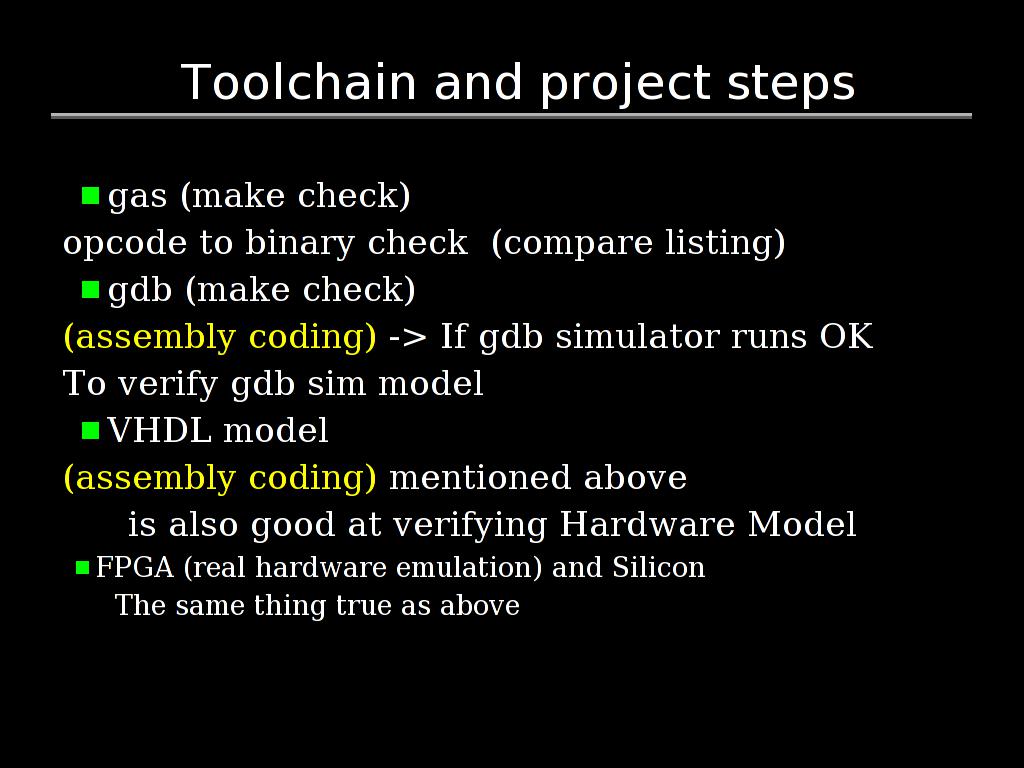 Toolchain and project steps

gas (make check)
opcode to binary check (compare listing)

gdb (make check)
(assembly coding) -> If gdb simulator runs OK
To verify gdb sim model

VHDL model
(assembly coding) mentioned above
is also good at verifying Hardware Model

FPGA (real hardware emulation) and Silicon
The same thing true as above